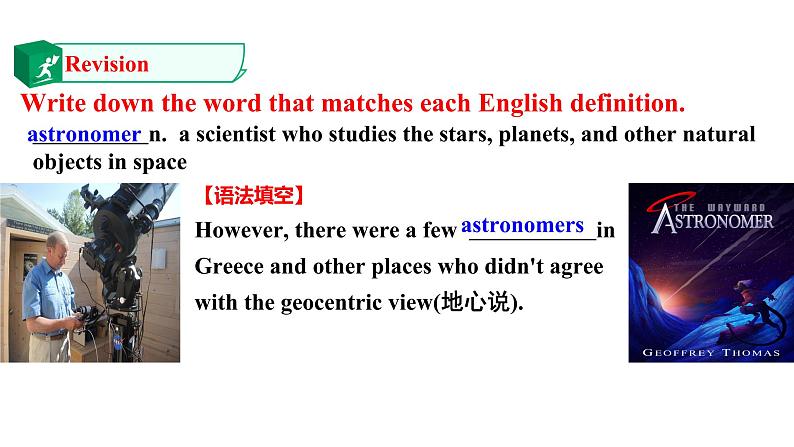 Revision

Write down the word that matches each English definition.

astronomer n. a scientist who studies the stars, planets, and other natural objects in space

【语法填空】

However, there were a few astronomers in Greece and other places who didn't agree with the geocentric view(地心说).

THE WAYWARD ASTRONOMER

GEOFFREY THOMAS